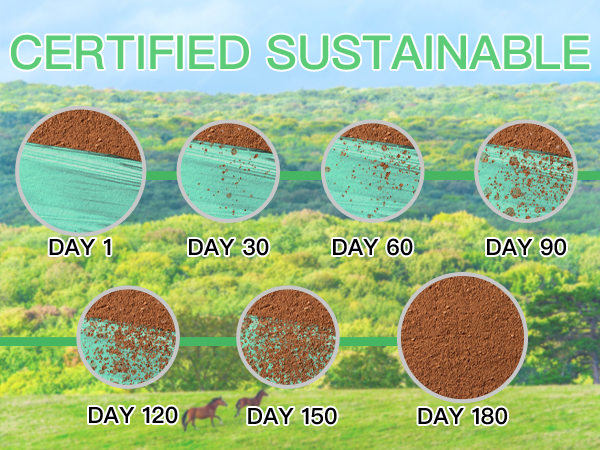 CERTIFIED SUSTAINABLE

DAY 1

DAY 30

DAY 60

DAY 90

DAY 120

DAY 150

DAY 180